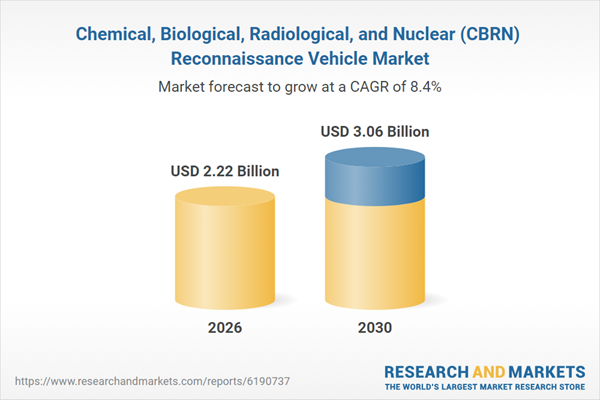 Chemical, Biological, Radiological, and Nuclear (CBRN) Reconnaissance Vehicle Market

Market forecast to grow at a CAGR of 8.4%

USD 2.22 Billion

USD 3.06 Billion

2026

2030

https://www.researchandmarkets.com/reports/6190737

RESEARCH AND MARKETS
THE WORLD'S LARGEST MARKET RESEARCH STORE